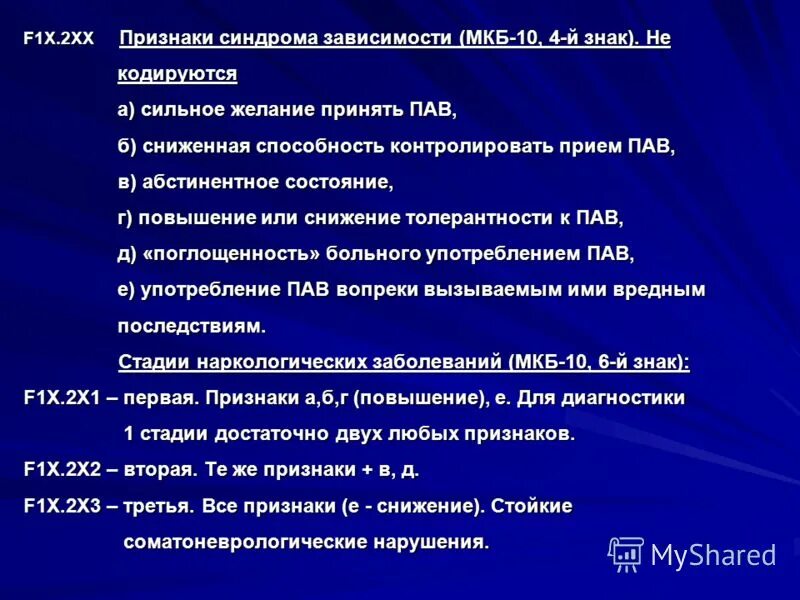 F1X.2XX Признаки синдрома зависимости (МКБ-10, 4-й знак). Не кодируются

а) сильное желание принять ПАВ,

б) сниженная способность контролировать прием ПАВ,

в) абстинентное состояние,

г) повышение или снижение толерантности к ПАВ,

д) «поглощенность» больного употреблением ПАВ,

е) употребление ПАВ вопреки вызываемым ими вредным последствиям.

Стадии наркологических заболеваний (МКБ-10, 6-й знак):

F1X.2X1 – первая. Признаки а,б,г (повышение), е. Для диагностики 1 стадии достаточно двух любых признаков.

F1X.2X2 – вторая. Те же признаки + в, д.

F1X.2X3 – третья. Все признаки (е - снижение). Стойкие соматоневрологические нарушения.

MyShared